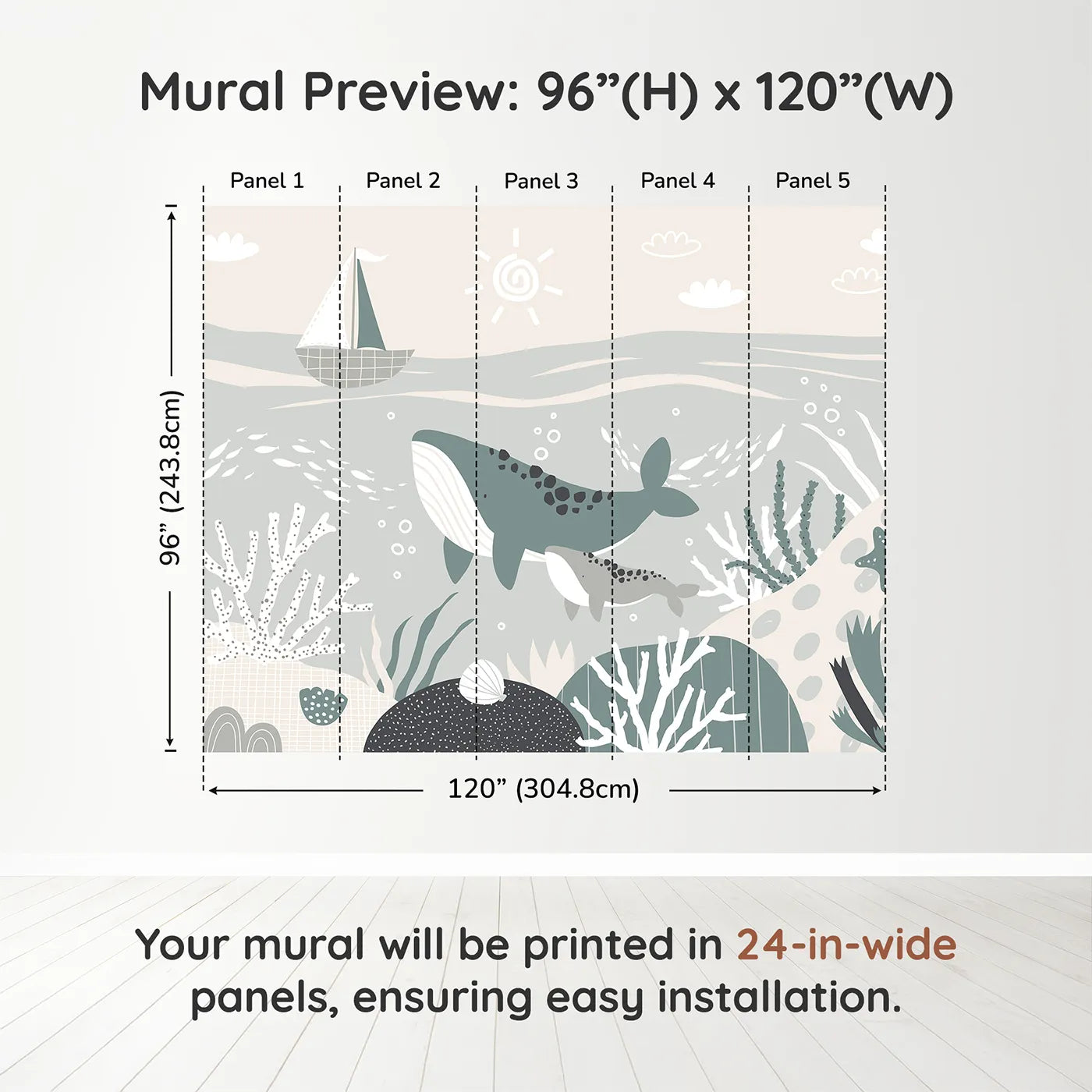 Mural Preview: 96”(H) x 120”(W)

Panel 1
Panel 2
Panel 3
Panel 4
Panel 5

96” (243.8cm)

120” (304.8cm)

Your mural will be printed in 24-in-wide panels, ensuring easy installation.